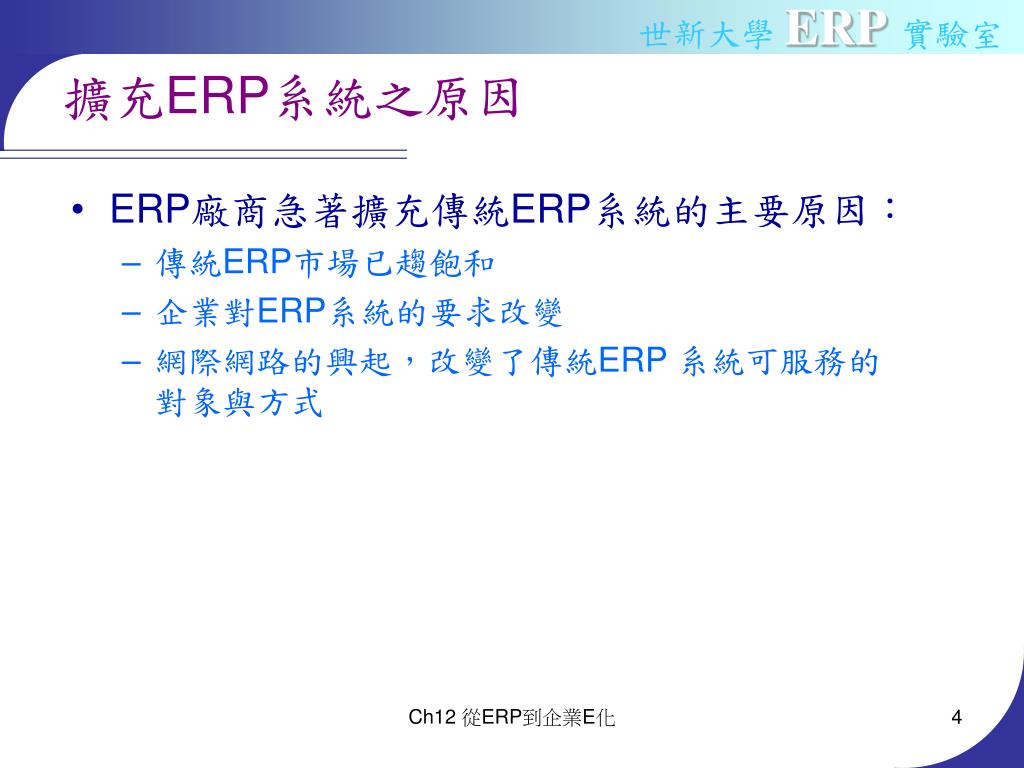 世新大學 ERP 實驗室

擴充ERP系統之原因

• ERP廠商急著擴充傳統ERP系統的主要原因：
– 傳統ERP市場已趨飽和
– 企業對ERP系統的要求改變
– 網際網路的興起，改變了傳統ERP 系統可服務的對象與方式

Ch12 從ERP到企業E化

4